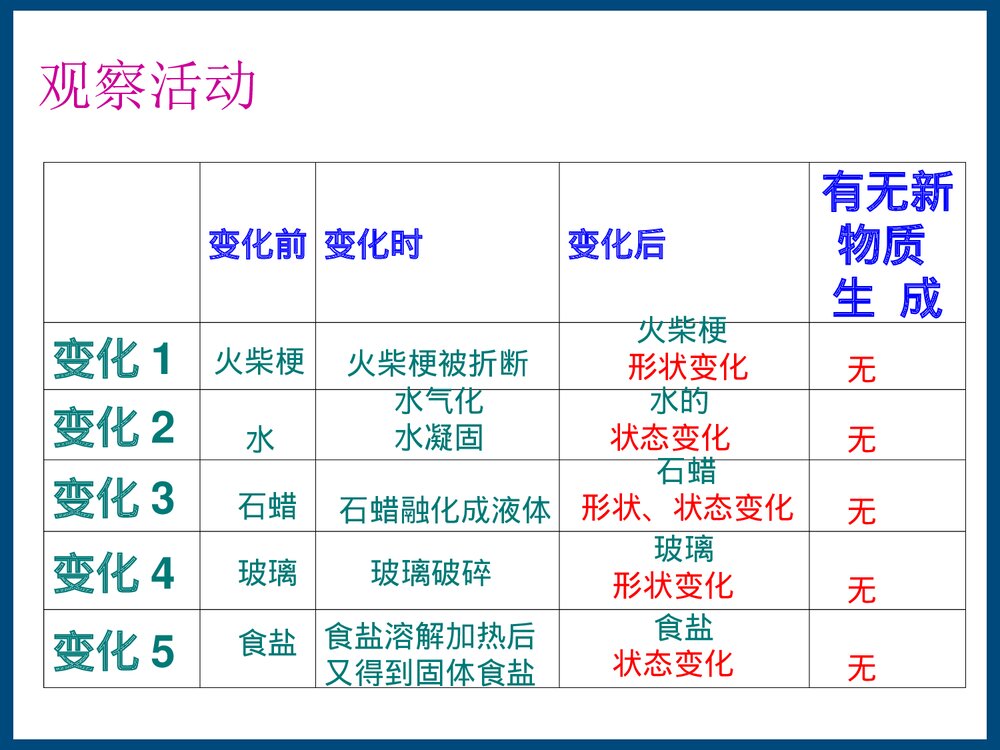 观察活动

|  | 变化前 | 变化时 | 变化后 | 有无新物质生 成 |
|---|---|---|---|---|
| 变化 1 | 火柴梗 | 火柴梗被折断 | 火柴梗 形状变化 | 无 |
| 变化 2 | 水 | 水气化 水凝固 | 水的 状态变化 | 无 |
| 变化 3 | 石蜡 | 石蜡融化成液体 | 石蜡 形状、状态变化 | 无 |
| 变化 4 | 玻璃 | 玻璃破碎 | 玻璃 形状变化 | 无 |
| 变化 5 | 食盐 | 食盐溶解加热后又得到固体食盐 | 食盐 状态变化 | 无 |